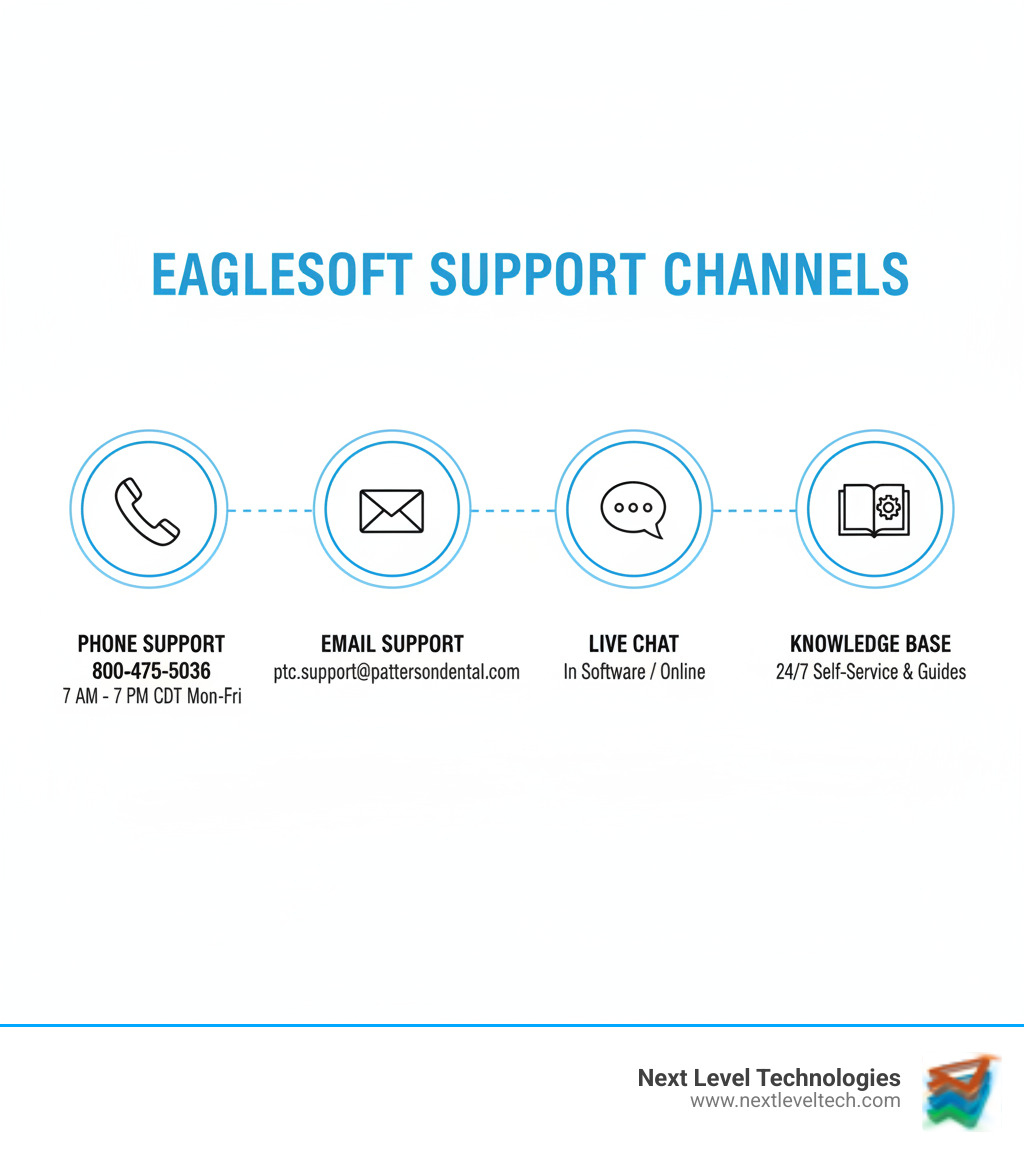 EAGLESOFT SUPPORT CHANNELS

PHONE SUPPORT
800-475-5036
7 AM - 7 PM CDT Mon-Fri

EMAIL SUPPORT
ptc.support@pattersondental.com

LIVE CHAT
In Software / Online

KNOWLEDGE BASE
24/7 Self-Service & Guides

Next Level Technologies
www.nextleveltech.com